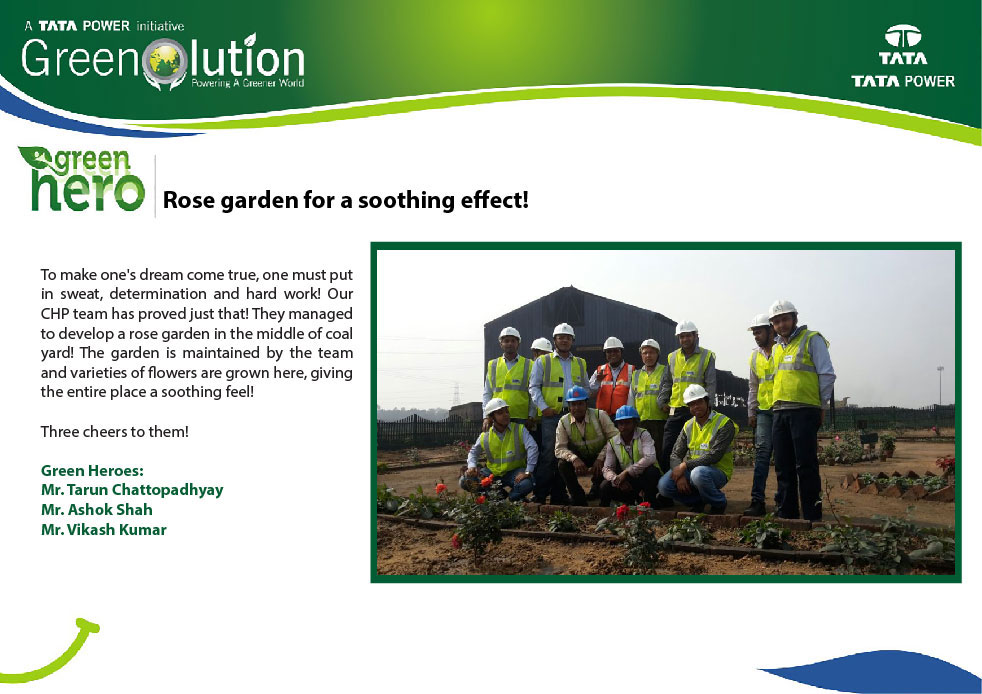 A TATA POWER initiative
Greenolution
Powering A Greener World

TATA
TATA POWER

green hero

Rose garden for a soothing effect!

To make one's dream come true, one must put in sweat, determination and hard work! Our CHP team has proved just that! They managed to develop a rose garden in the middle of coal yard! The garden is maintained by the team and varieties of flowers are grown here, giving the entire place a soothing feel!

Three cheers to them!

Green Heroes:
Mr. Tarun Chattopadhyay
Mr. Ashok Shah
Mr. Vikash Kumar